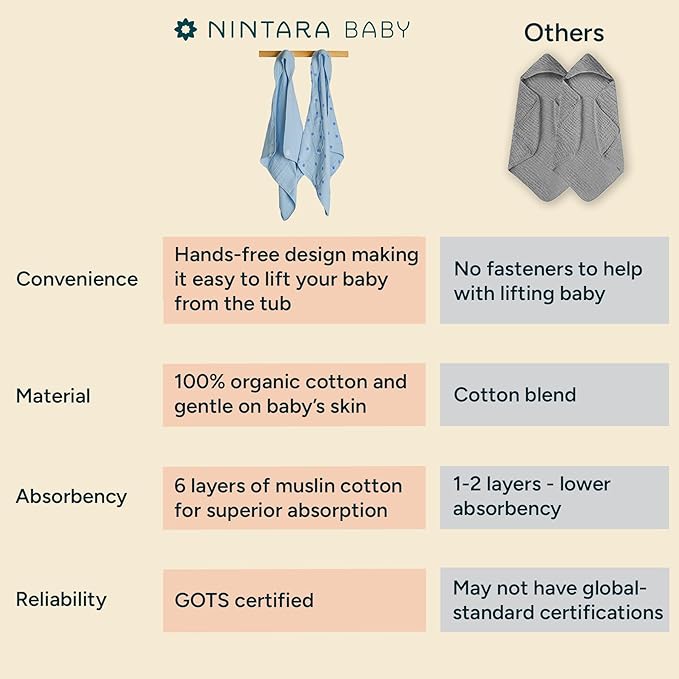 | | NINTARA BABY | Others |
|---|---|---|
| Convenience | Hands-free design making it easy to lift your baby from the tub | No fasteners to help with lifting baby |
| Material | 100% organic cotton and gentle on baby's skin | Cotton blend |
| Absorbency | 6 layers of muslin cotton for superior absorption | 1-2 layers - lower absorbency |
| Reliability | GOTS certified | May not have global-standard certifications |